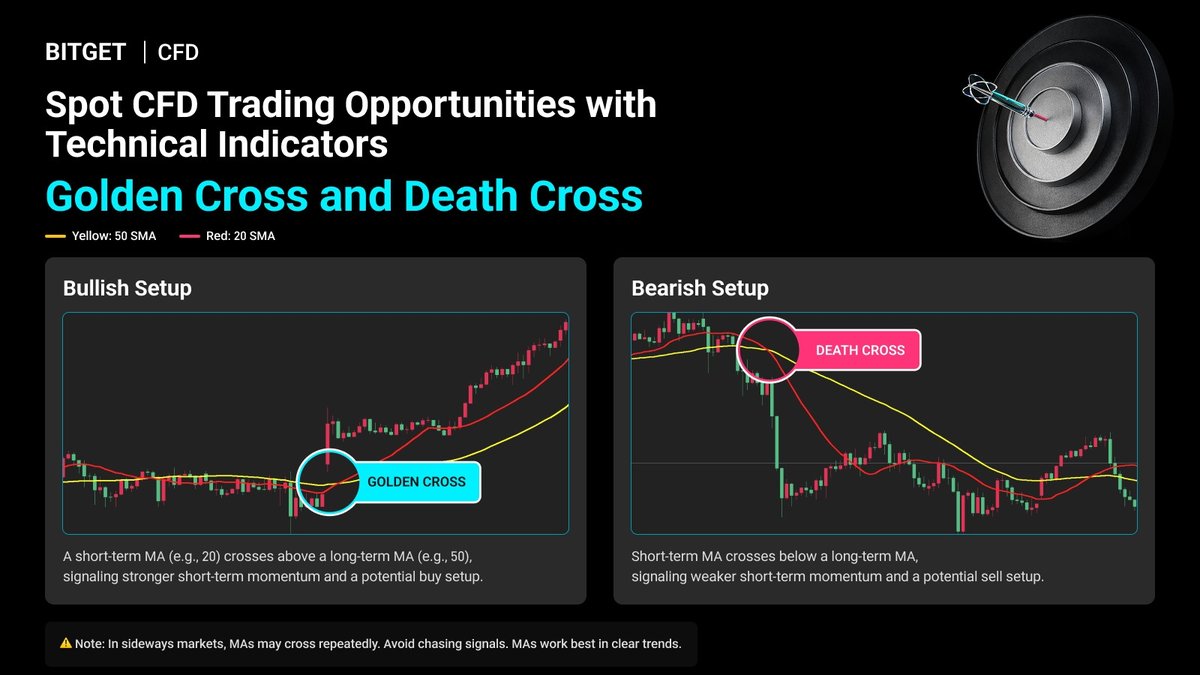 BITGET | CFD

Spot CFD Trading Opportunities with Technical Indicators

Golden Cross and Death Cross

Yellow: 50 SMA
Red: 20 SMA

Bullish Setup

GOLDEN CROSS

A short-term MA (e.g., 20) crosses above a long-term MA (e.g., 50), signaling stronger short-term momentum and a potential buy setup.

Bearish Setup

DEATH CROSS

Short-term MA crosses below a long-term MA, signaling weaker short-term momentum and a potential sell setup.

⚠ Note: In sideways markets, MAs may cross repeatedly. Avoid chasing signals. MAs work best in clear trends.